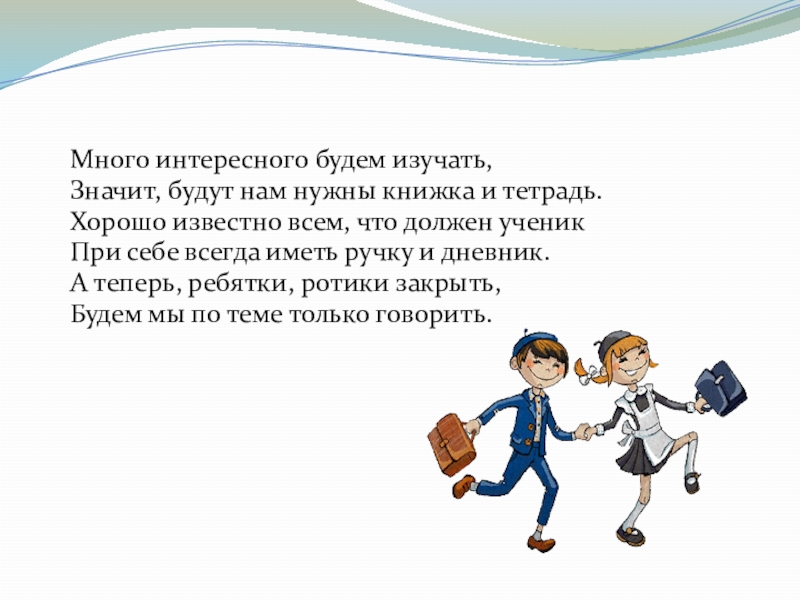 Много интересного будем изучать,
Значит, будут нам нужны книжка и тетрадь.
Хорошо известно всем, что должен ученик
При себе всегда иметь ручку и дневник.
А теперь, ребятки, ротики закрыть,
Будем мы по теме только говорить.